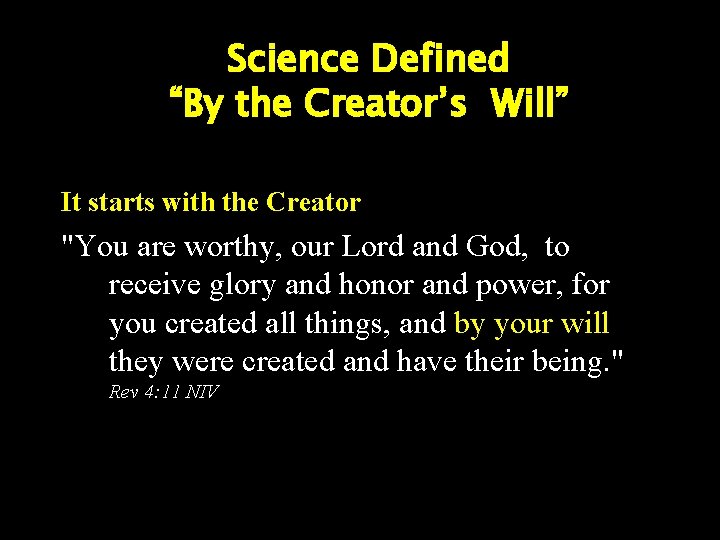 Science Defined
“By the Creator’s Will”

It starts with the Creator

"You are worthy, our Lord and God, to receive glory and honor and power, for you created all things, and by your will they were created and have their being."
Rev 4:11 NIV